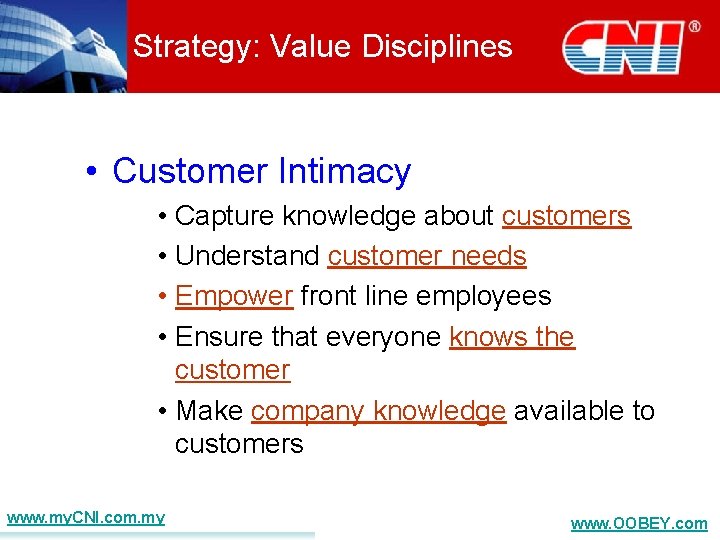 Strategy: Value Disciplines

CNI®

• Customer Intimacy
• Capture knowledge about customers
• Understand customer needs
• Empower front line employees
• Ensure that everyone knows the customer
• Make company knowledge available to customers

www.myCNI.com.my

www.OOBEY.com